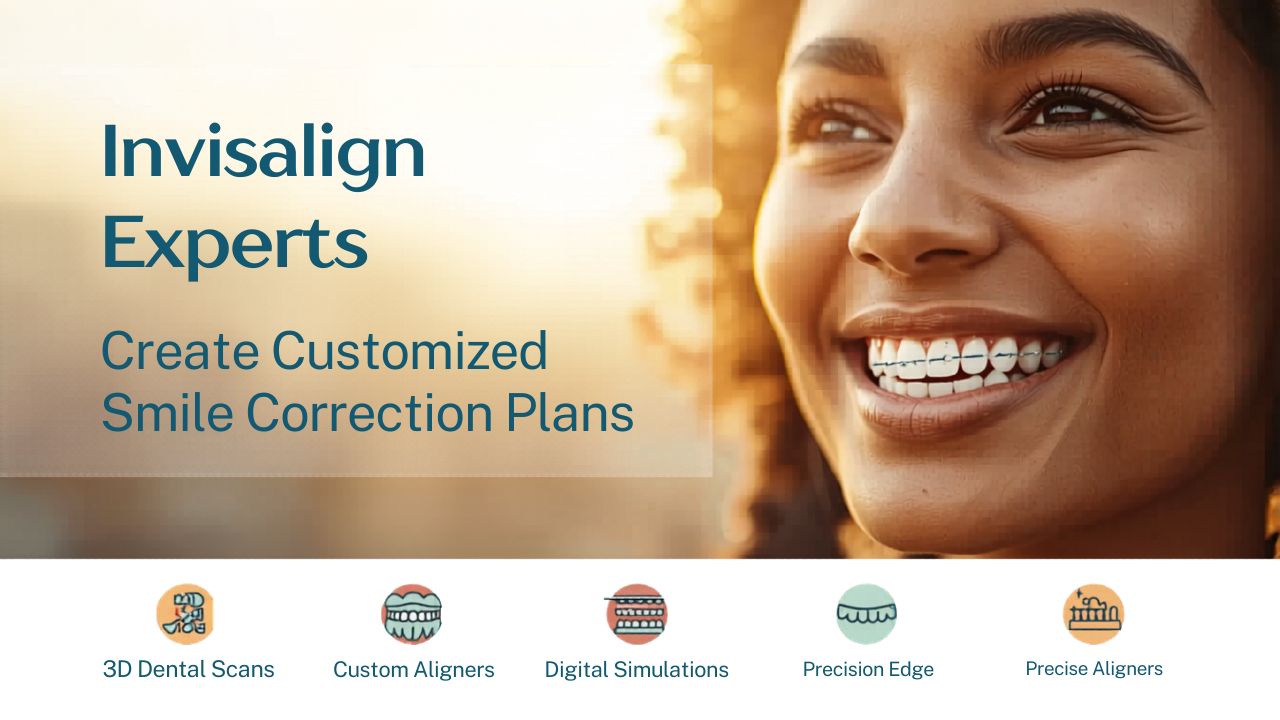 Invisalign Experts

Create Customized Smile Correction Plans

3D Dental Scans

Custom Aligners

Digital Simulations

Precision Edge

Precise Aligners